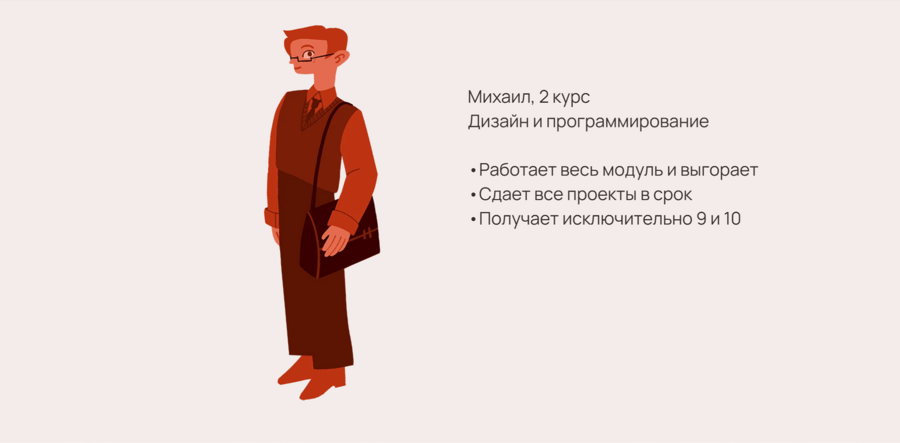 Михаил, 2 курс
Дизайн и программирование

• Работает весь модуль и выгорает
• Сдает все проекты в срок
• Получает исключительно 9 и 10